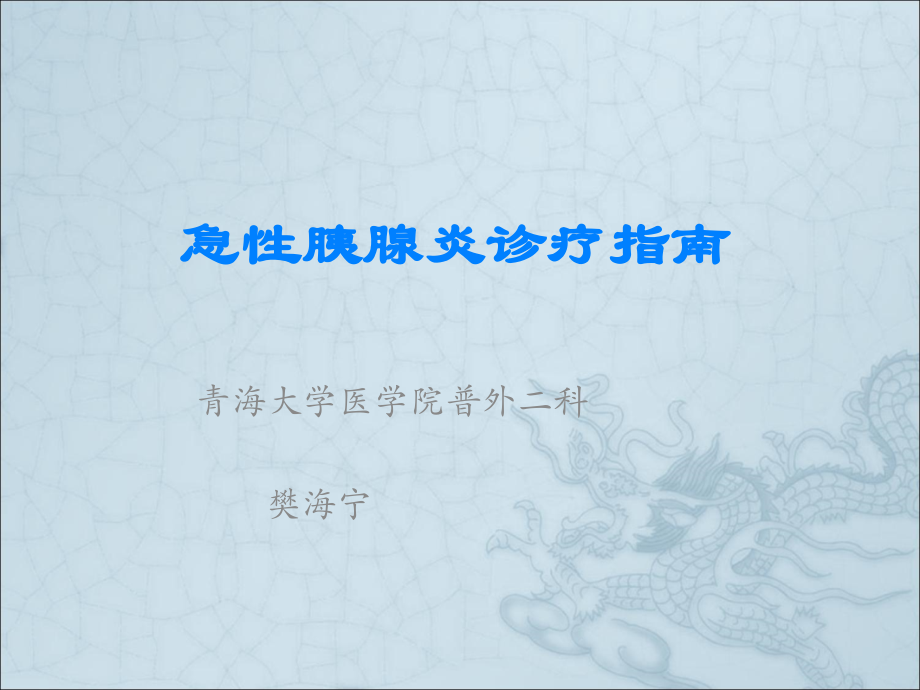 急性胰腺炎诊疗指南

青海大学医学院普外二科

樊海宁